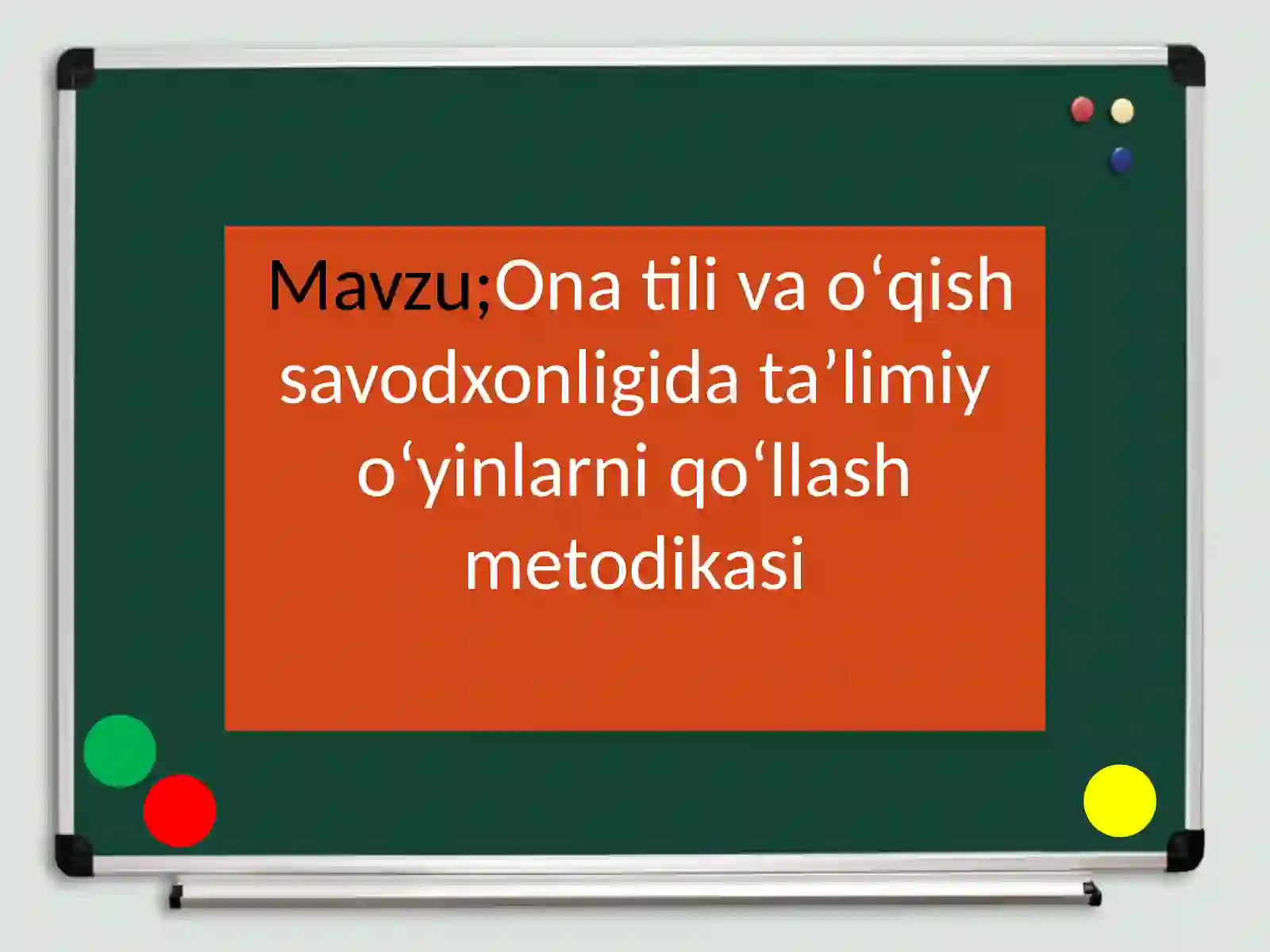 Mavzu;Ona tili va o‘qish savodxonligida ta’limiy o‘yinlarni qo‘llash metodikasi